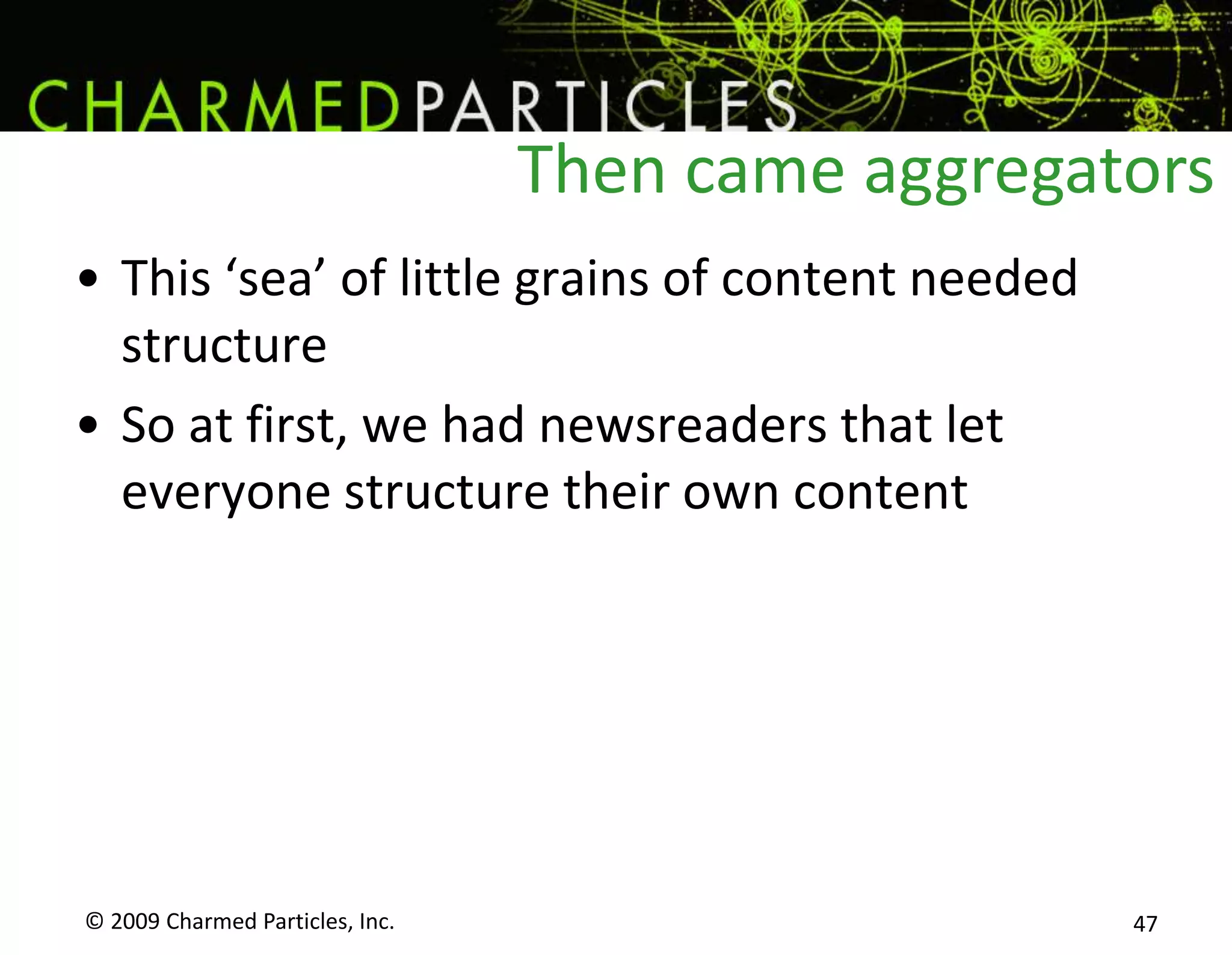 CHARMEDPARTICLES

Then came aggregators

• This ‘sea’ of little grains of content needed structure

• So at first, we had newsreaders that let everyone structure their own content

© 2009 Charmed Particles, Inc.

47